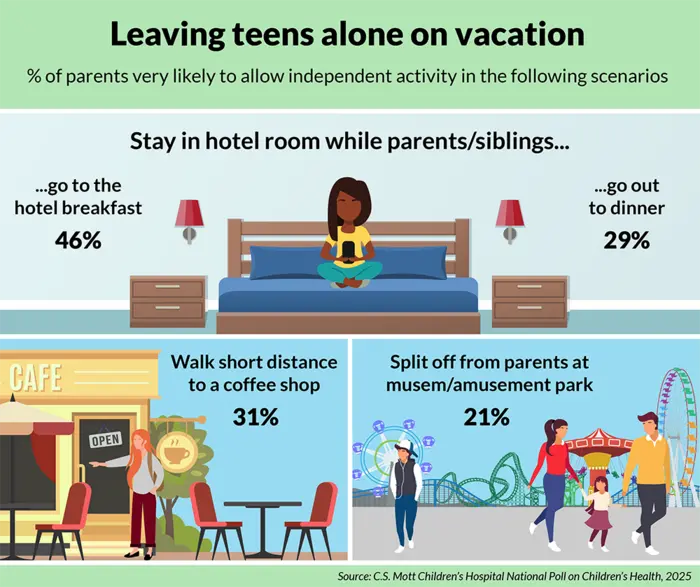 Leaving teens alone on vacation

% of parents very likely to allow independent activity in the following scenarios

Stay in hotel room while parents/siblings...

...go to the hotel breakfast
46%

...go out to dinner
29%

CAFE

OPEN

Walk short distance to a coffee shop
31%

Split off from parents at musem/amusement park
21%

Source: C.S. Mott Children's Hospital National Poll on Children's Health, 2025